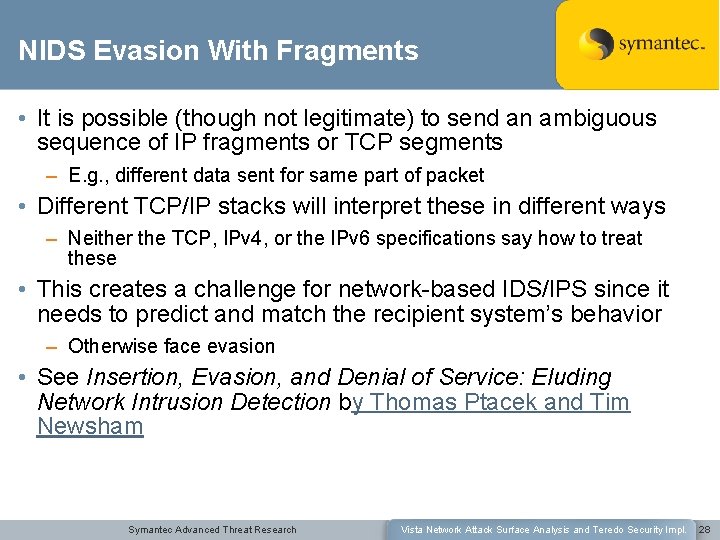 NIDS Evasion With Fragments

symantec.

• It is possible (though not legitimate) to send an ambiguous sequence of IP fragments or TCP segments

– E.g., different data sent for same part of packet

• Different TCP/IP stacks will interpret these in different ways

– Neither the TCP, IPv4, or the IPv6 specifications say how to treat these

• This creates a challenge for network-based IDS/IPS since it needs to predict and match the recipient system's behavior

– Otherwise face evasion

• See Insertion, Evasion, and Denial of Service: Eluding Network Intrusion Detection by Thomas Ptacek and Tim Newsham

Symantec Advanced Threat Research

Vista Network Attack Surface Analysis and Teredo Security Impl. 28